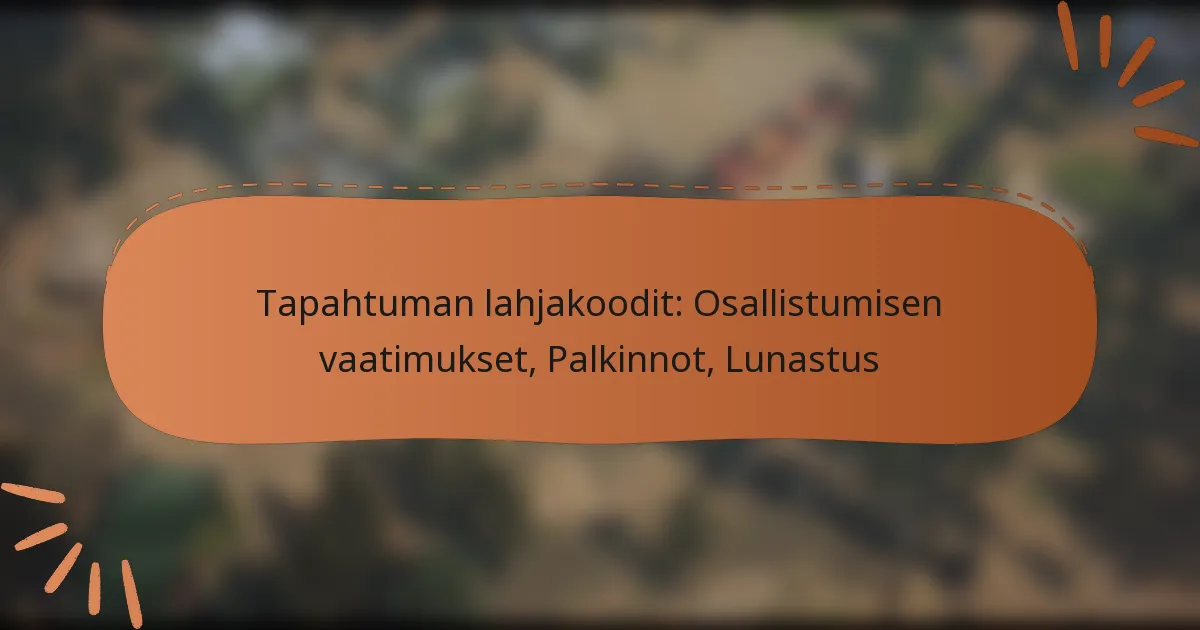 Tapahtuman lahjakoodit: Osallistumisen vaatimukset, Palkinnot, Lunastus